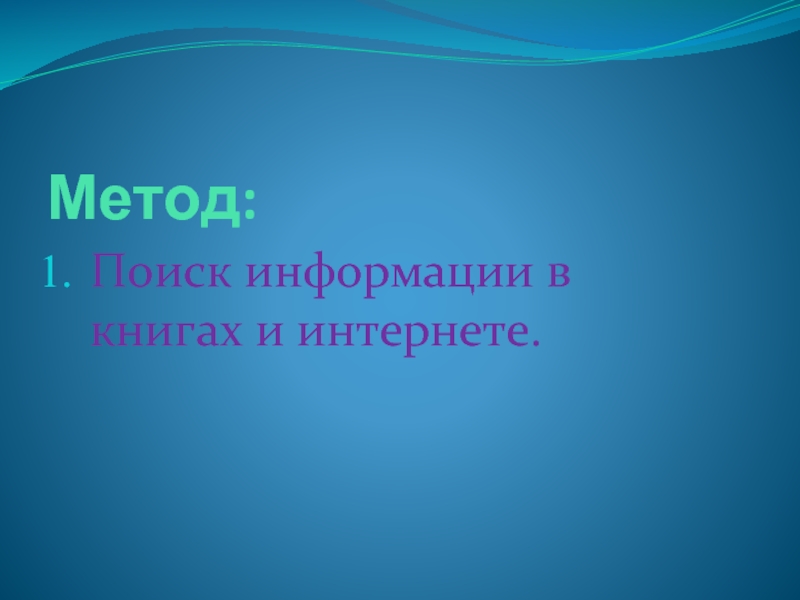 Метод:

1. Поиск информации в книгах и интернете.